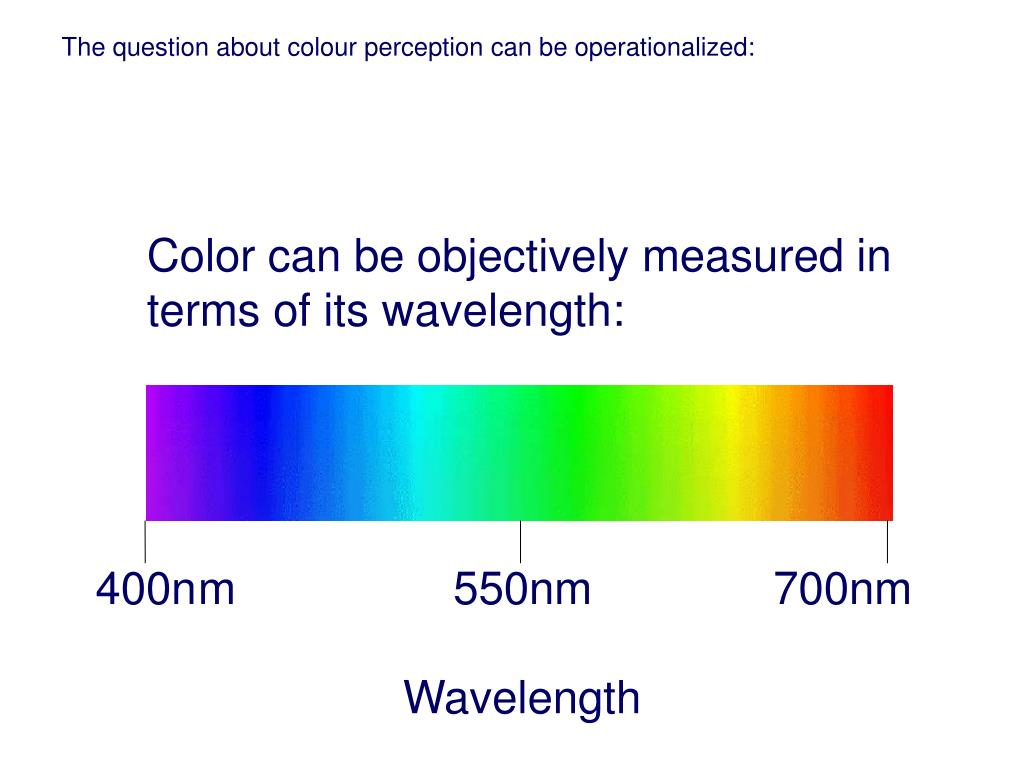 The question about colour perception can be operationalized:

Color can be objectively measured in terms of its wavelength:

400nm

550nm

700nm

Wavelength